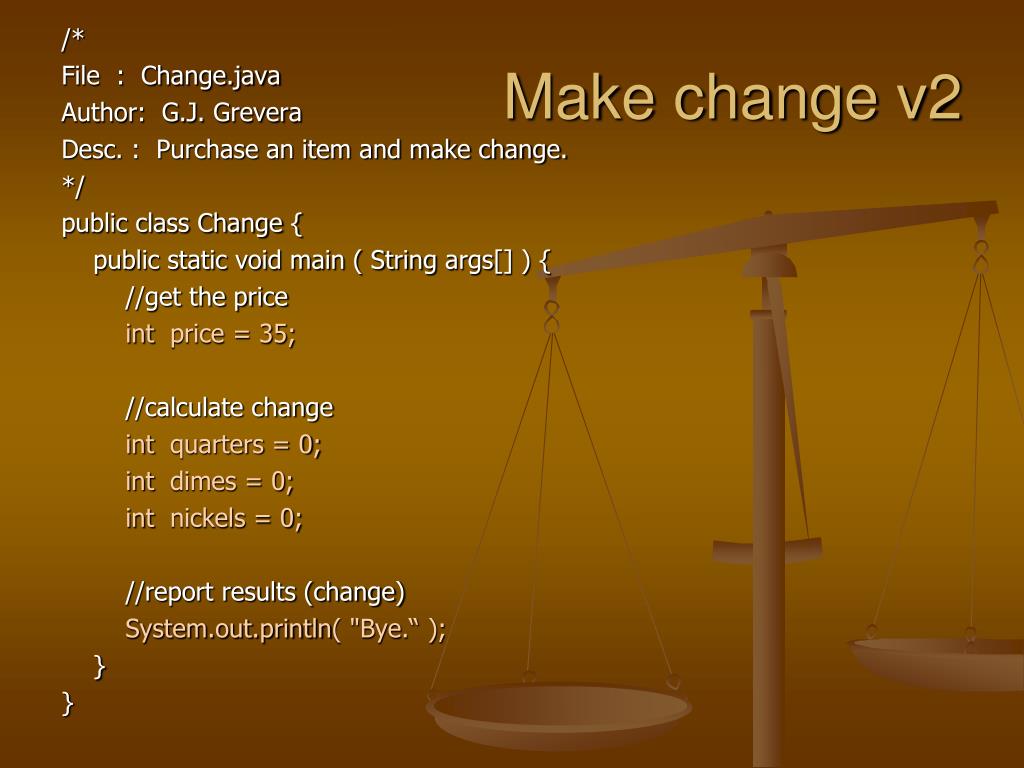 Make change v2

/*
File : Change.java
Author: G.J. Grevera
Desc. : Purchase an item and make change.
*/
public class Change {
public static void main ( String args[] ) {
//get the price
int price = 35;

//calculate change
int quarters = 0;
int dimes = 0;
int nickels = 0;

//report results (change)
System.out.println( "Bye.“ );
}
}